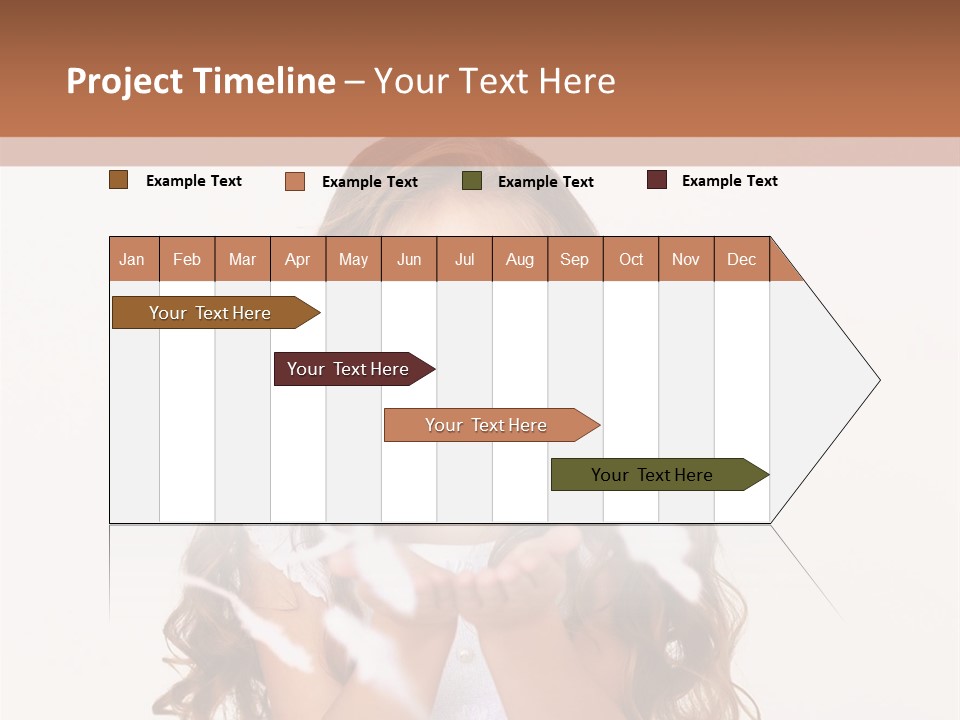 Project Timeline – Your Text Here

Example Text
Example Text
Example Text
Example Text

| Jan | Feb | Mar | Apr | May | Jun | Jul | Aug | Sep | Oct | Nov | Dec |
|---|---|---|---|---|---|---|---|---|---|---|---|

Your Text Here

Your Text Here

Your Text Here

Your Text Here